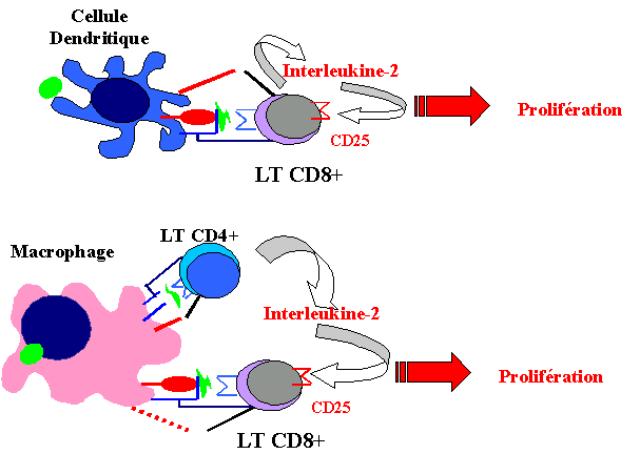 Cellule Dendritique

Interleukine-2

Prolifération

CD25

LT CD8+

Macrophage

LT CD4+

Interleukine-2

Prolifération

CD25

LT CD8+